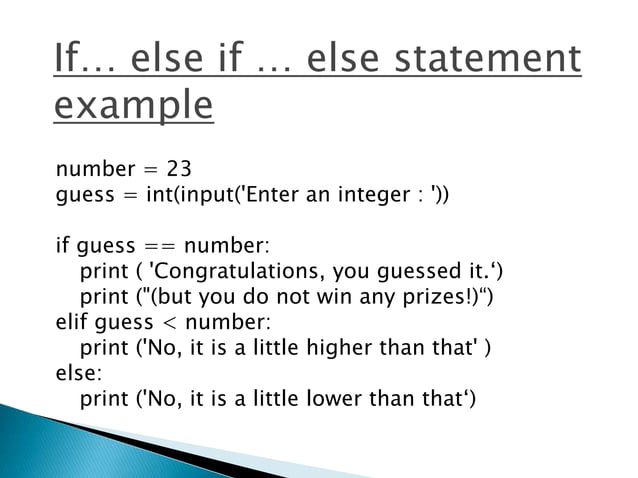 If… else if … else statement example

number = 23
guess = int(input('Enter an integer : '))

if guess == number:
    print ( 'Congratulations, you guessed it.‘)
    print ("(but you do not win any prizes!)“)
elif guess < number:
    print ('No, it is a little higher than that' )
else:
    print ('No, it is a little lower than that‘)